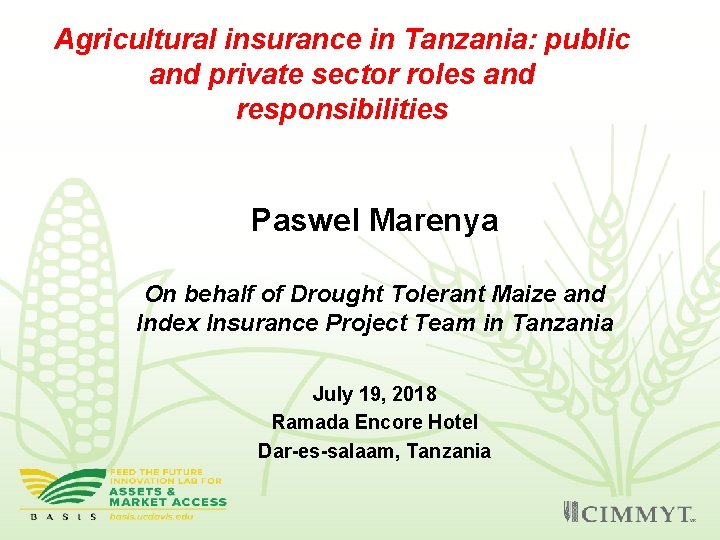 Agricultural insurance in Tanzania: public and private sector roles and responsibilities

Paswel Marenya

On behalf of Drought Tolerant Maize and Index Insurance Project Team in Tanzania

July 19, 2018
Ramada Encore Hotel
Dar-es-salaam, Tanzania

FEED THE FUTURE
INNOVATION LAB FOR
ASSETS &
MARKET ACCESS
BASIS basis.ucdavis.edu

CIMMYT